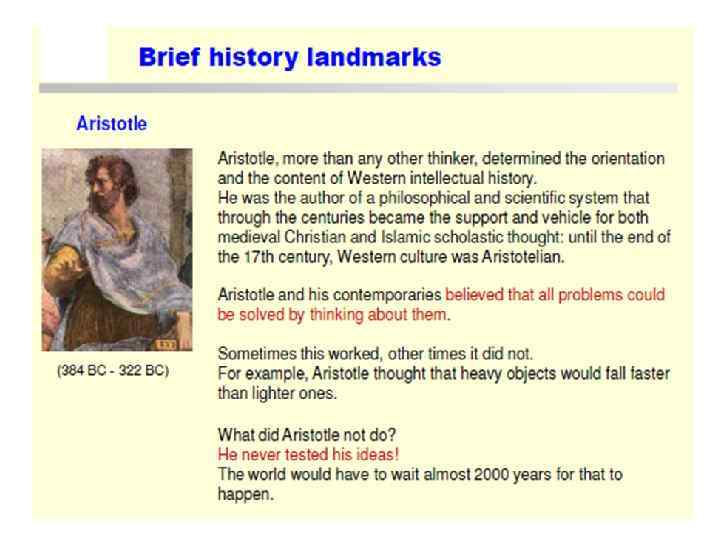 Brief history landmarks

Aristotle

(384 BC - 322 BC)

Aristotle, more than any other thinker, determined the orientation and the content of Western intellectual history.
He was the author of a philosophical and scientific system that through the centuries became the support and vehicle for both medieval Christian and Islamic scholastic thought: until the end of the 17th century, Western culture was Aristotelian.

Aristotle and his contemporaries believed that all problems could be solved by thinking about them.

Sometimes this worked, other times it did not.
For example, Aristotle thought that heavy objects would fall faster than lighter ones.

What did Aristotle not do?
He never tested his ideas!
The world would have to wait almost 2000 years for that to happen.